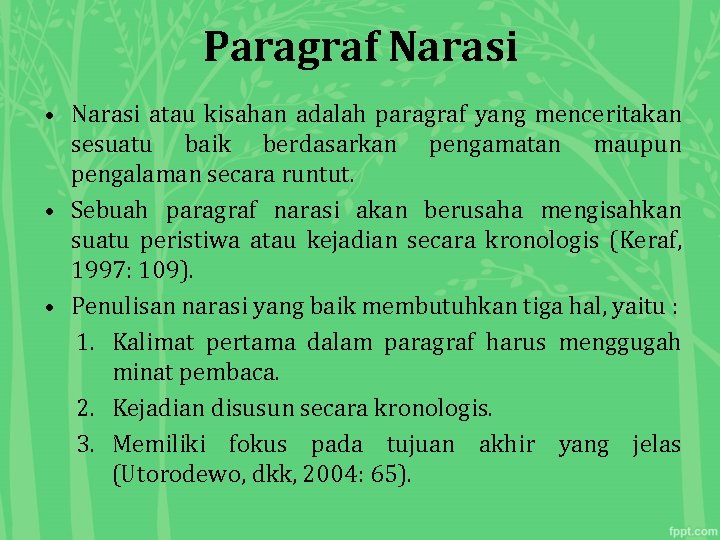 Paragraf Narasi

• Narasi atau kisahan adalah paragraf yang menceritakan sesuatu baik berdasarkan pengamatan maupun pengalaman secara runtut.

• Sebuah paragraf narasi akan berusaha mengisahkan suatu peristiwa atau kejadian secara kronologis (Keraf, 1997: 109).

• Penulisan narasi yang baik membutuhkan tiga hal, yaitu :

1. Kalimat pertama dalam paragraf harus menggugah minat pembaca.
2. Kejadian disusun secara kronologis.
3. Memiliki fokus pada tujuan akhir yang jelas (Utorodewo, dkk, 2004: 65).

fppt.com